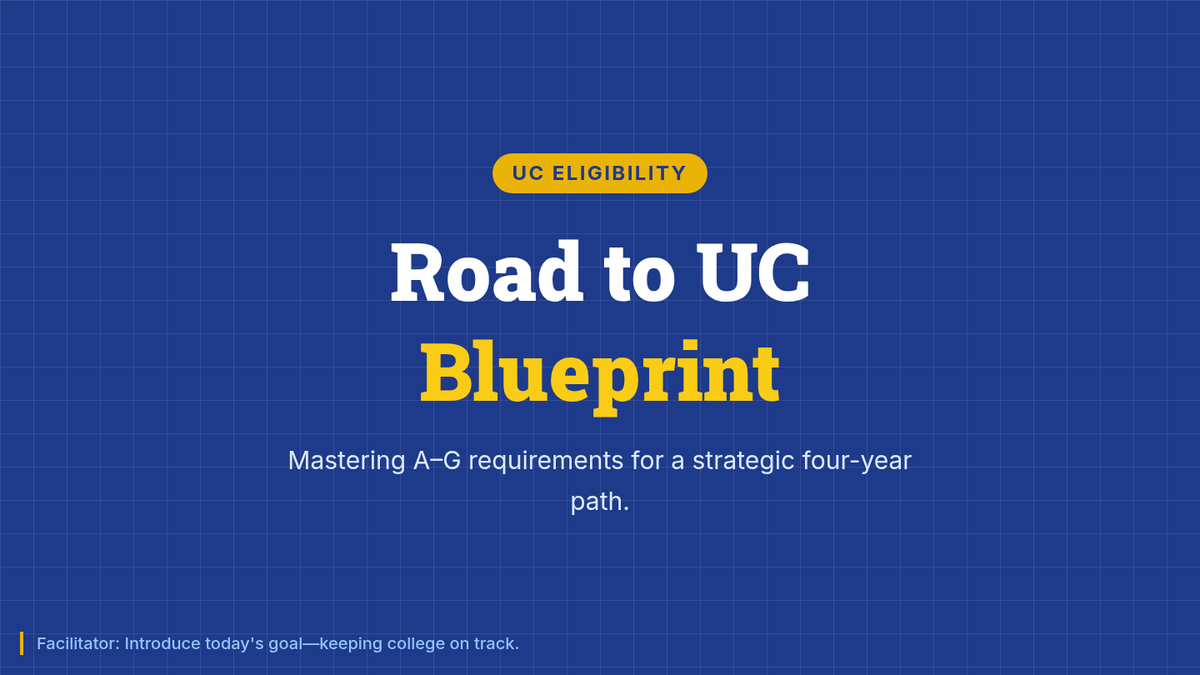 UC ELIGIBILITY

Road to UC
Blueprint

Mastering A–G requirements for a strategic four-year path.

Facilitator: Introduce today's goal—keeping college on track.